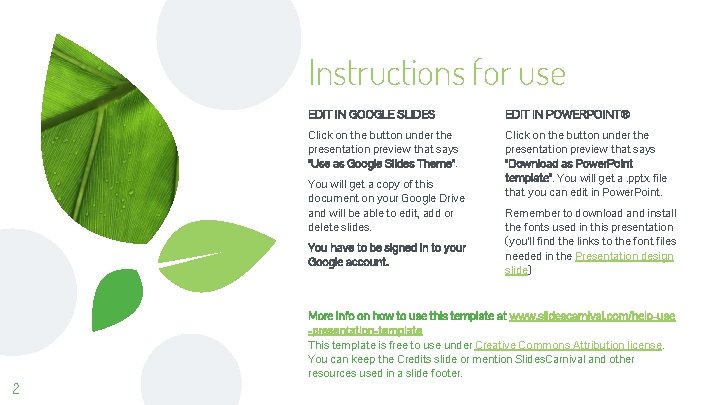 Instructions for use

EDIT IN GOOGLE SLIDES

Click on the button under the presentation preview that says "Use as Google Slides Theme".

You will get a copy of this document on your Google Drive and will be able to edit, add or delete slides.

You have to be signed in to your Google account.

EDIT IN POWERPOINT®

Click on the button under the presentation preview that says "Download as PowerPoint template". You will get a .pptx file that you can edit in PowerPoint.

Remember to download and install the fonts used in this presentation (you'll find the links to the font files needed in the Presentation design slide)

More info on how to use this template at www.slidescarnival.com/help-use-presentation-template

This template is free to use under Creative Commons Attribution license. You can keep the Credits slide or mention SlidesCarnival and other resources used in a slide footer.

2